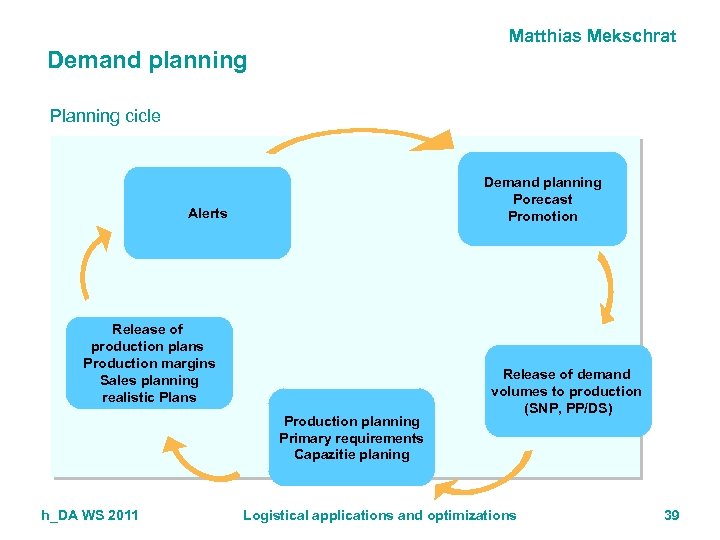 Matthias Mekschrat

Demand planning

Planning cicle

Alerts

Demand planning
Porecast
Promotion

Release of demand volumes to production (SNP, PP/DS)

Production planning
Primary requirements
Capazitie planing

Release of production plans
Production margins
Sales planning
realistic Plans

h_DA WS 2011 Logistical applications and optimizations 39